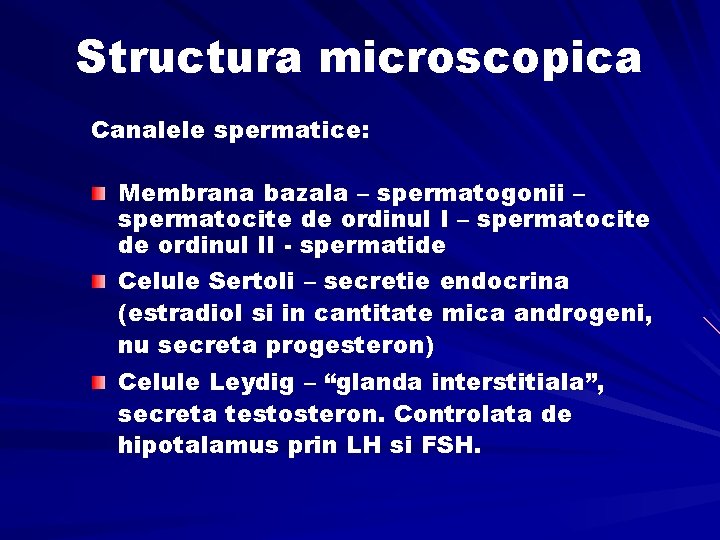 Structura microscopica

Canalele spermatice:

Membrana bazala – spermatogonii – spermatocite de ordinul I – spermatocite de ordinul II - spermatide

Celule Sertoli – secretie endocrina (estradiol si in cantitate mica androgeni, nu secreta progesteron)

Celule Leydig – “glanda interstitiala”, secreta testosteron. Controlata de hipotalamus prin LH si FSH.